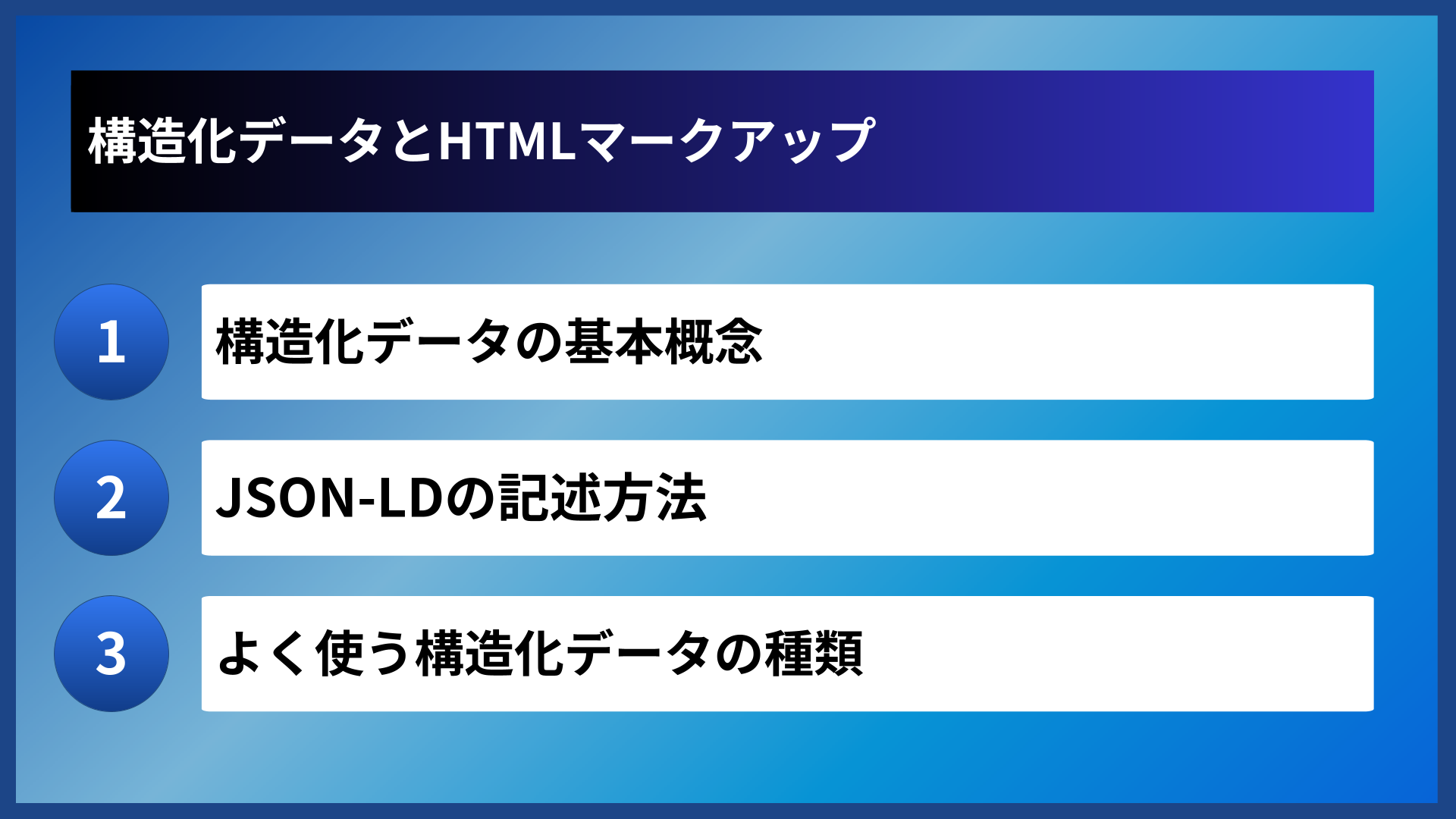 構造化データとHTMLマークアップ

1

構造化データの基本概念

2

JSON-LDの記述方法

3

よく使う構造化データの種類